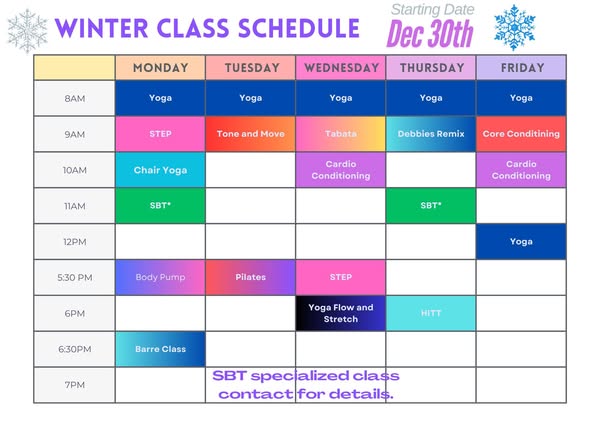 WINTER CLASS SCHEDULE

Starting Date
Dec 30th

| | MONDAY | TUESDAY | WEDNESDAY | THURSDAY | FRIDAY |
|---|---|---|---|---|---|
| 8AM | Yoga | Yoga | Yoga | Yoga | Yoga |
| 9AM | STEP | Tone and Move | Tabata | Debbies Remix | Core Conditining |
| 10AM | Chair Yoga | | Cardio Conditioning | | Cardio Conditioning |
| 11AM | SBT* | | | SBT* | |
| 12PM | | | | | Yoga |
| 5:30 PM | Body Pump | Pilates | STEP | | |
| 6PM | | | Yoga Flow and Stretch | HITT | |
| 6:30PM | Barre Class | | | | |
| 7PM | | | | | |

SBT specialized class contact for details.